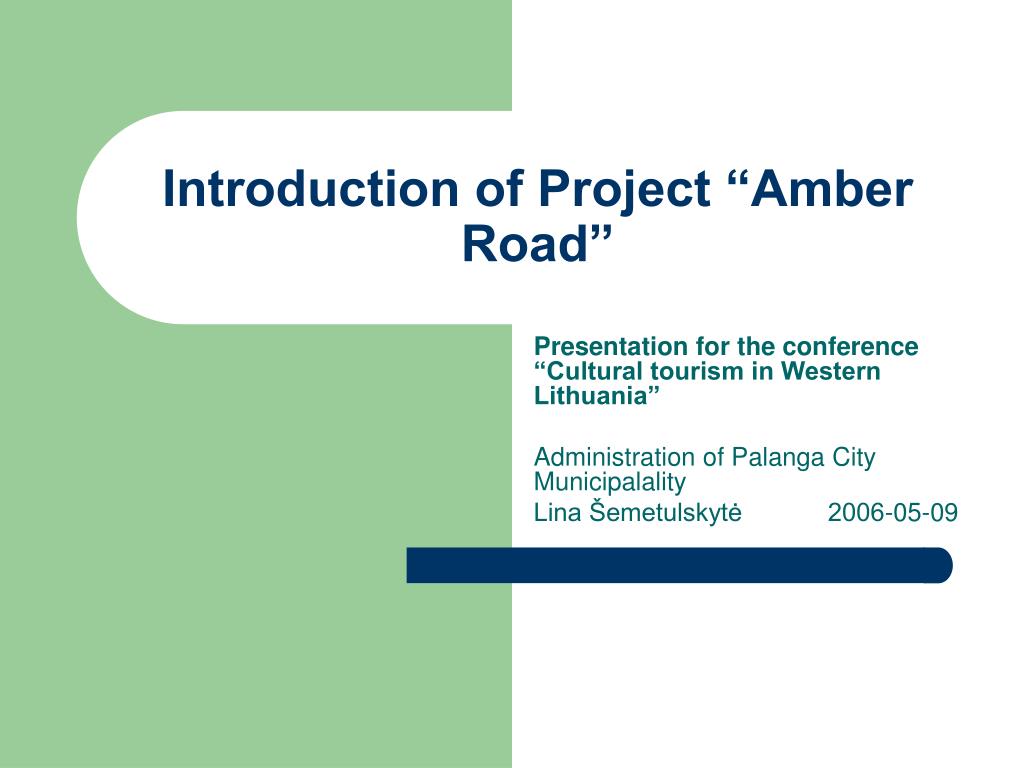 Introduction of Project “Amber Road”

Presentation for the conference “Cultural tourism in Western Lithuania”

Administration of Palanga City Municipalality

Lina Šemetulskytė 2006-05-09